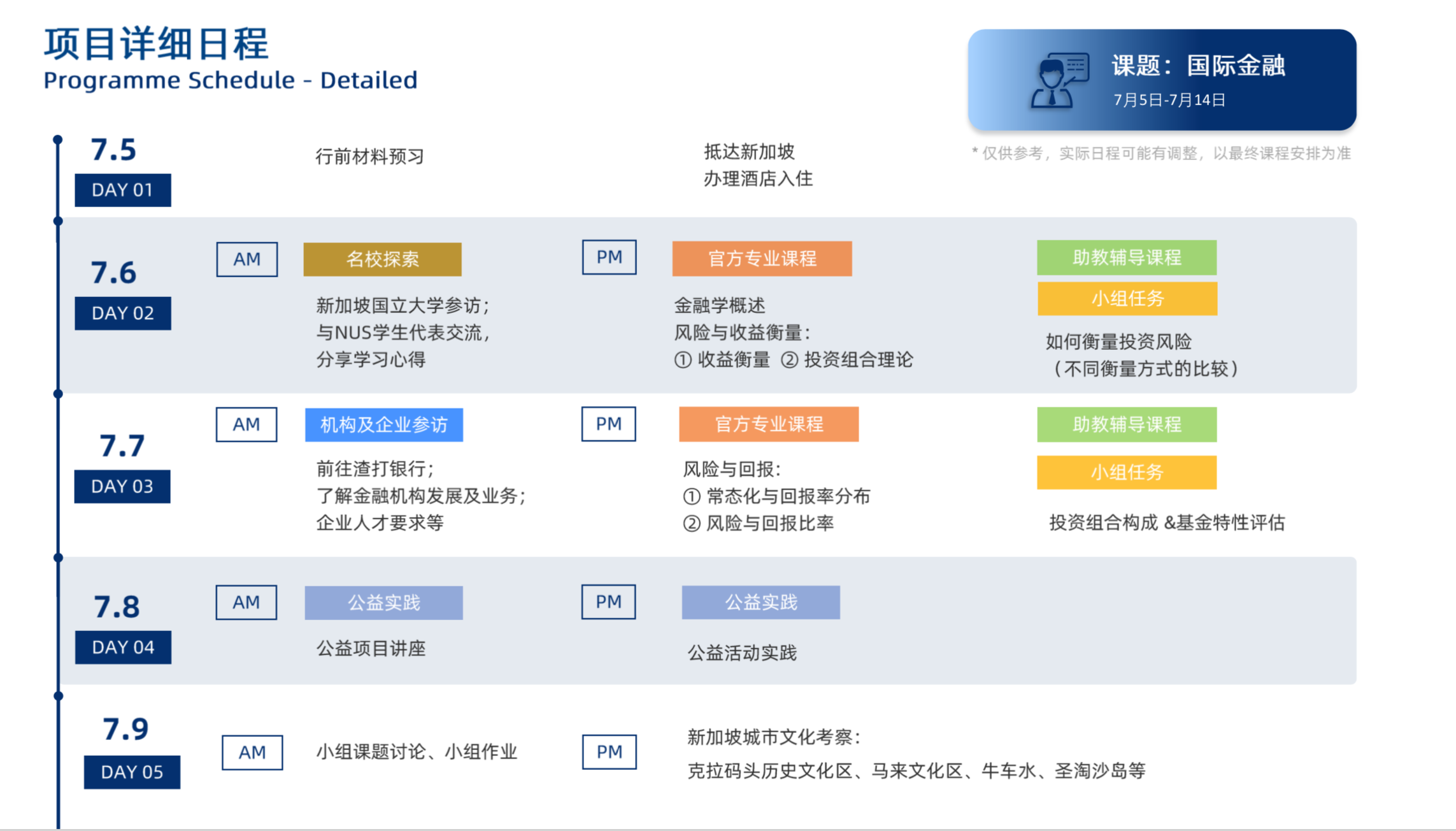 项目详细日程
Programme Schedule - Detailed

课题：国际金融
7月5日-7月14日

* 仅供参考，实际日程可能有调整，以最终课程安排为准

7.5
DAY 01
行前材料预习
抵达新加坡
办理酒店入住

7.6
DAY 02
AM
名校探索
新加坡国立大学参访；
与NUS学生代表交流，
分享学习心得
PM
官方专业课程
金融学概述
风险与收益衡量：
① 收益衡量 ② 投资组合理论
助教辅导课程
小组任务
如何衡量投资风险
（不同衡量方式的比较）

7.7
DAY 03
AM
机构及企业参访
前往渣打银行；
了解金融机构发展及业务；
企业人才要求等
PM
官方专业课程
风险与回报：
① 常态化与回报率分布
② 风险与回报比率
助教辅导课程
小组任务
投资组合构成 &基金特性评估

7.8
DAY 04
AM
公益实践
公益项目讲座
PM
公益实践
公益活动实践

7.9
DAY 05
AM
小组课题讨论、小组作业
PM
新加坡城市文化考察：
克拉码头历史文化区、马来文化区、牛车水、圣淘沙岛等